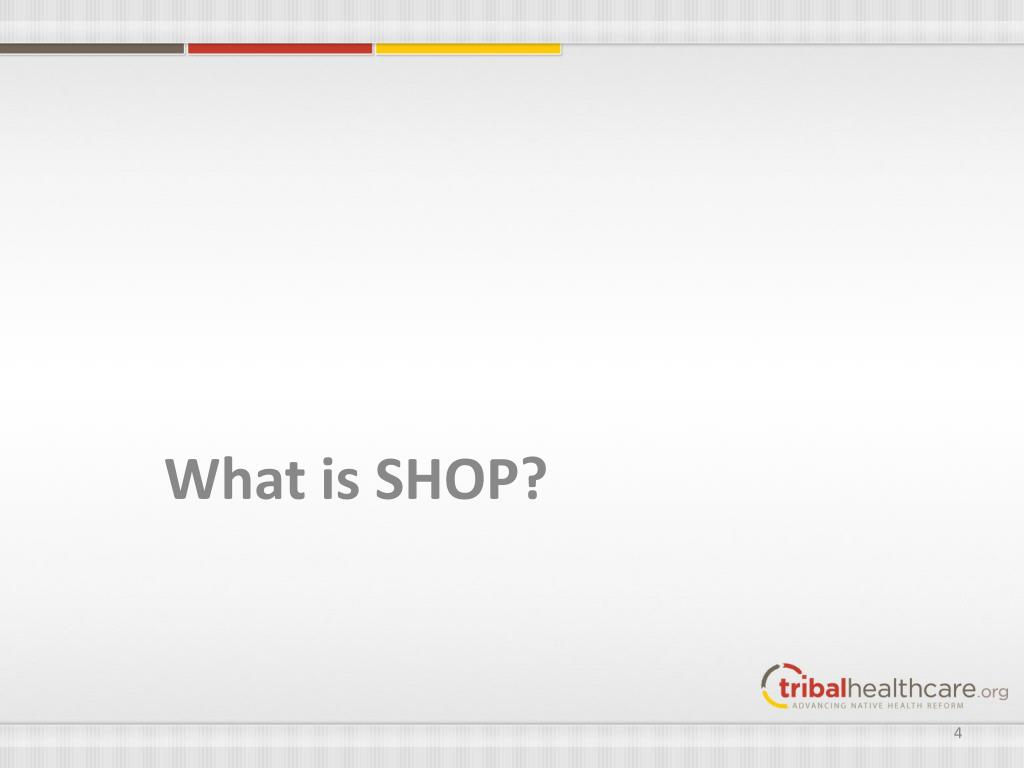 What is SHOP?

tribalhealthcare.org
ADVANCING NATIVE HEALTH REFORM

4